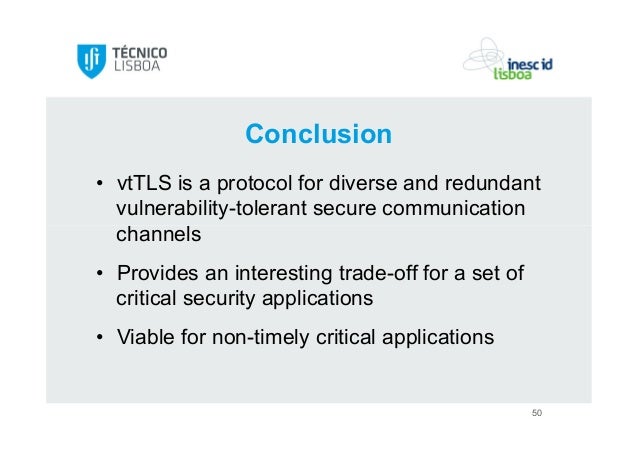 TÉCNICO LISBOA

inesc id lisboa

Conclusion

• vtTLS is a protocol for diverse and redundant vulnerability-tolerant secure communication channels

• Provides an interesting trade-off for a set of critical security applications

• Viable for non-timely critical applications

50